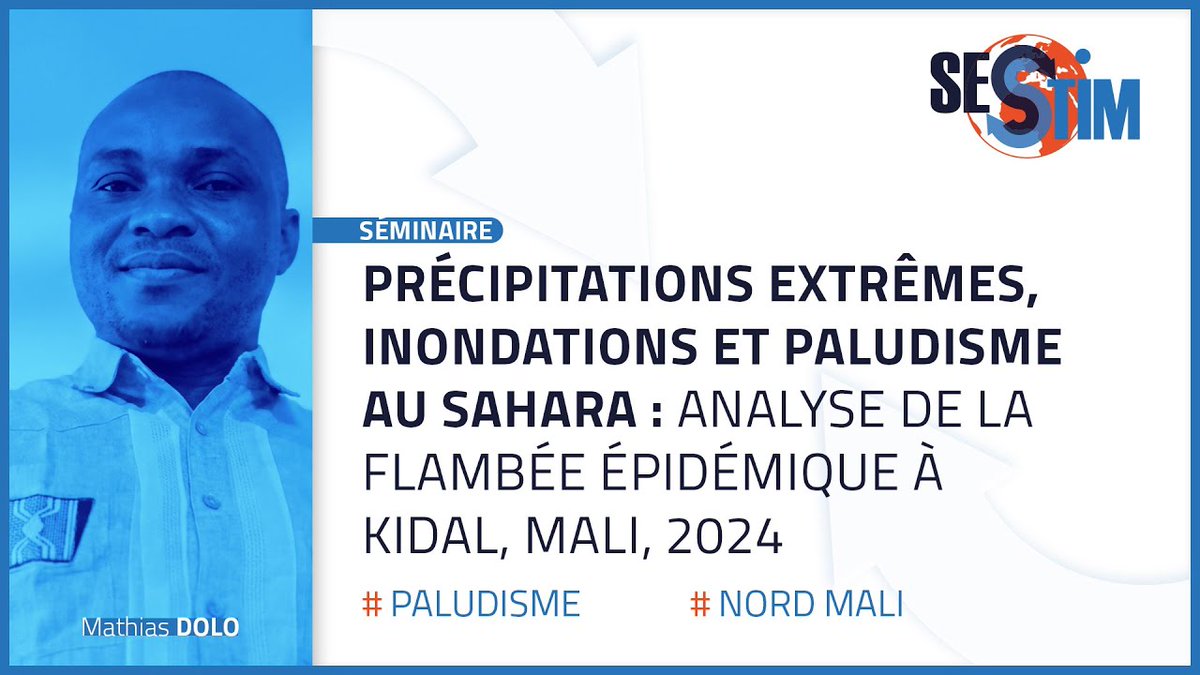 SESSTIM

SÉMINAIRE

PRÉCIPITATIONS EXTRÊMES, INONDATIONS ET PALUDISME AU SAHARA : ANALYSE DE LA FLAMBÉE ÉPIDÉMIQUE À KIDAL, MALI, 2024

# PALUDISME # NORD MALI

Mathias DOLO